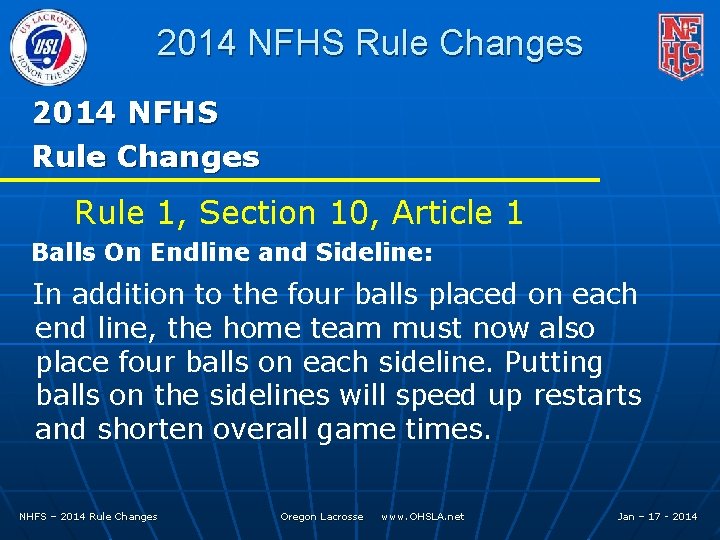 US LACROSSE
USL
HONOR THE GAME

2014 NFHS Rule Changes

NFHS

2014 NFHS
Rule Changes

Rule 1, Section 10, Article 1

Balls On Endline and Sideline:

In addition to the four balls placed on each end line, the home team must now also place four balls on each sideline. Putting balls on the sidelines will speed up restarts and shorten overall game times.

NHFS – 2014 Rule Changes

Oregon Lacrosse www.OHSLA.net

Jan – 17 - 2014